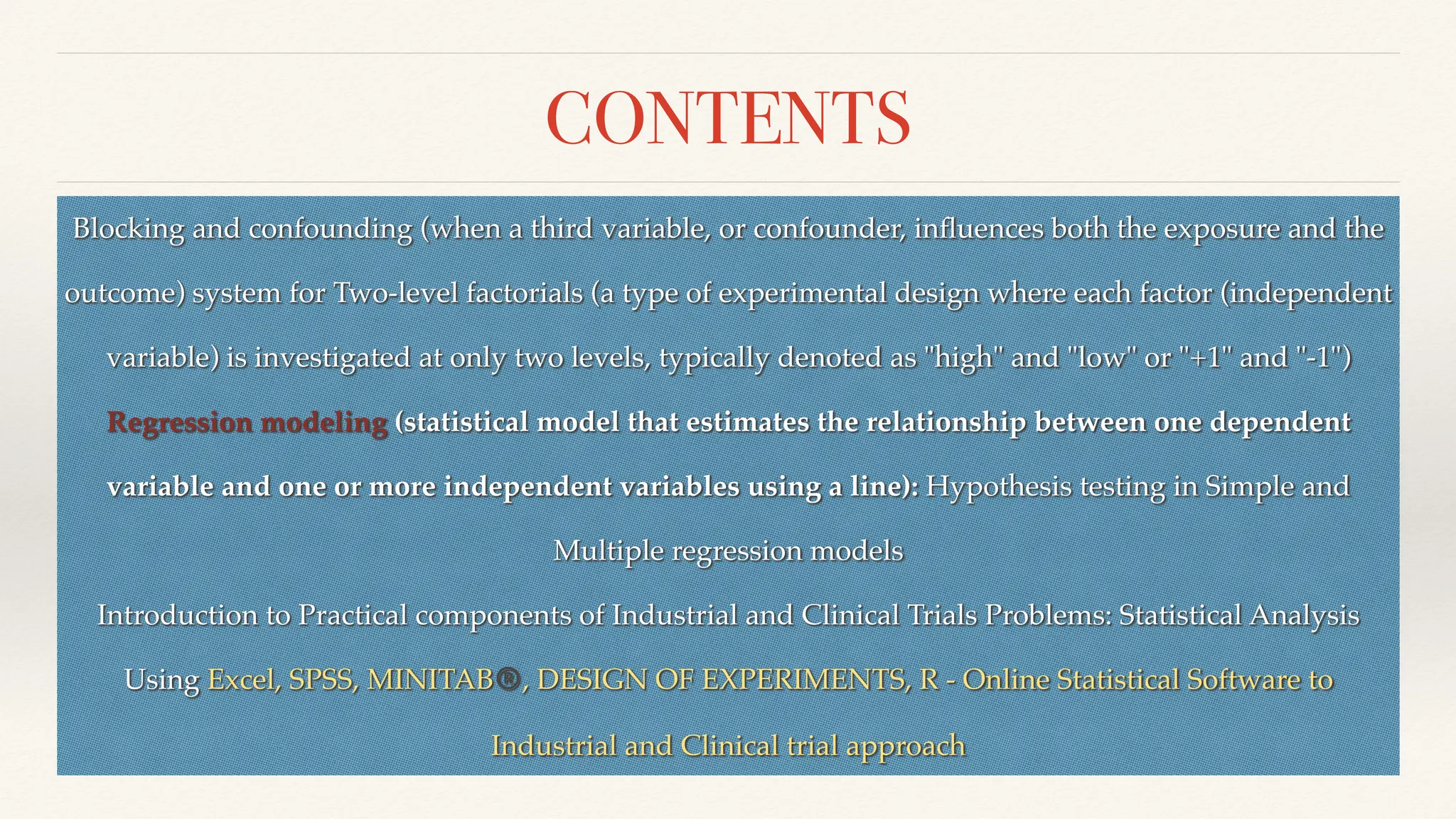 CONTENTS

Blocking and confounding (when a third variable, or confounder, influences both the exposure and the outcome) system for Two-level factorials (a type of experimental design where each factor (independent variable) is investigated at only two levels, typically denoted as "high" and "low" or "+1" and "-1")

Regression modeling (statistical model that estimates the relationship between one dependent variable and one or more independent variables using a line): Hypothesis testing in Simple and Multiple regression models

Introduction to Practical components of Industrial and Clinical Trials Problems: Statistical Analysis Using Excel, SPSS, MINITAB®, DESIGN OF EXPERIMENTS, R - Online Statistical Software to Industrial and Clinical trial approach